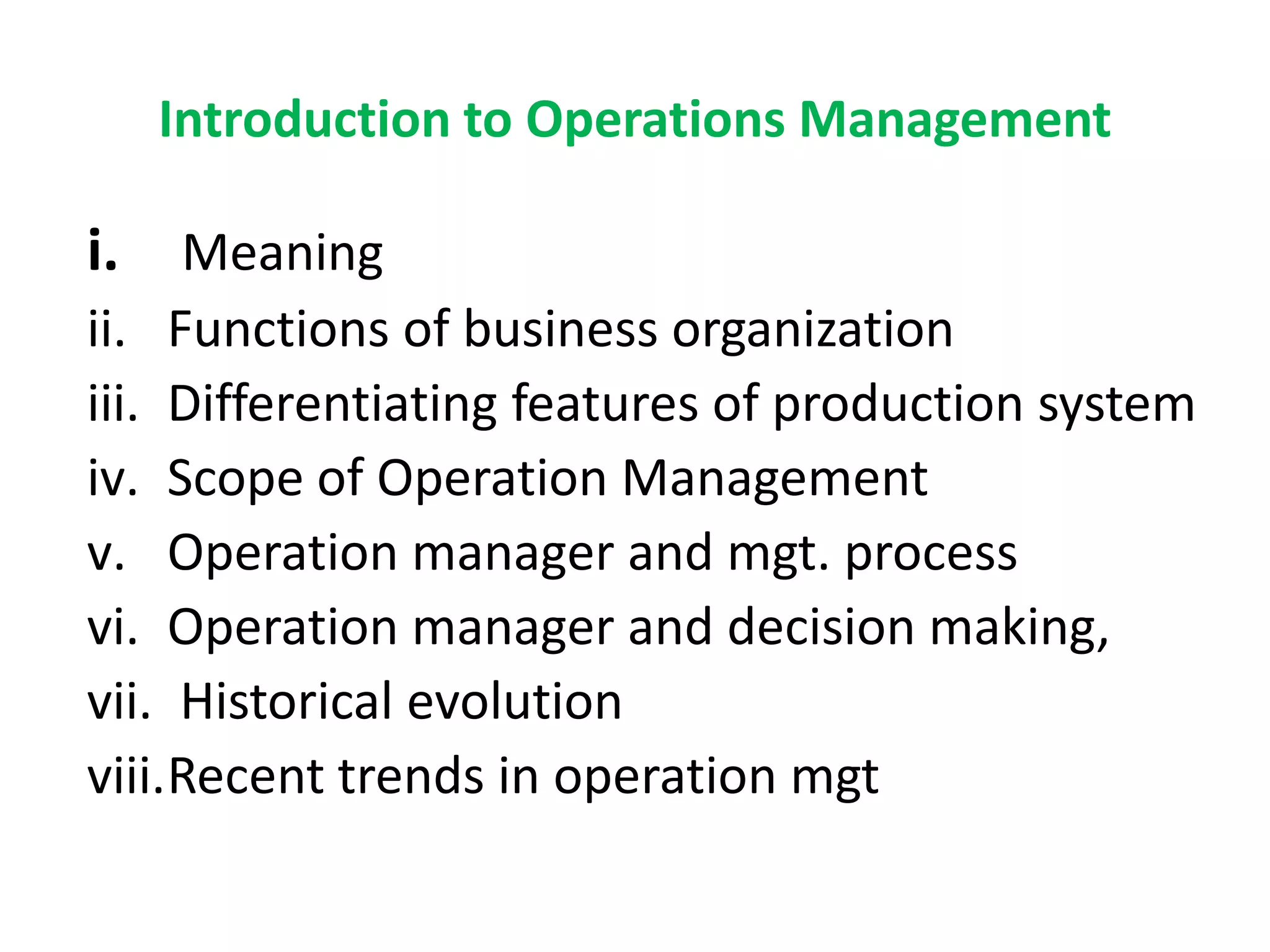 Introduction to Operations Management

i. Meaning
ii. Functions of business organization
iii. Differentiating features of production system
iv. Scope of Operation Management
v. Operation manager and mgt. process
vi. Operation manager and decision making,
vii. Historical evolution
viii. Recent trends in operation mgt